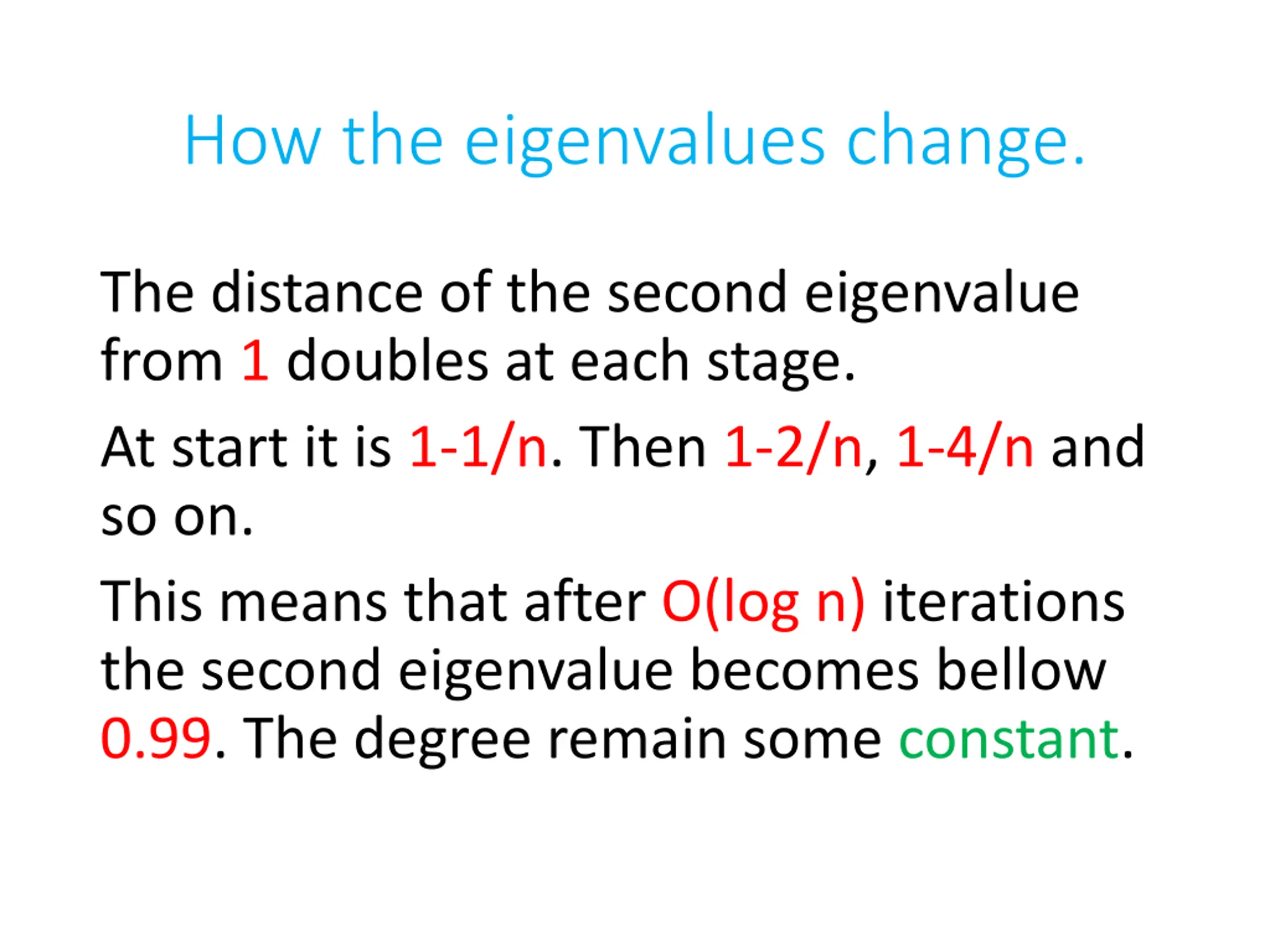 How the eigenvalues change.

The distance of the second eigenvalue from 1 doubles at each stage.

At start it is 1-1/n. Then 1-2/n, 1-4/n and so on.

This means that after O(log n) iterations the second eigenvalue becomes bellow 0.99. The degree remain some constant.